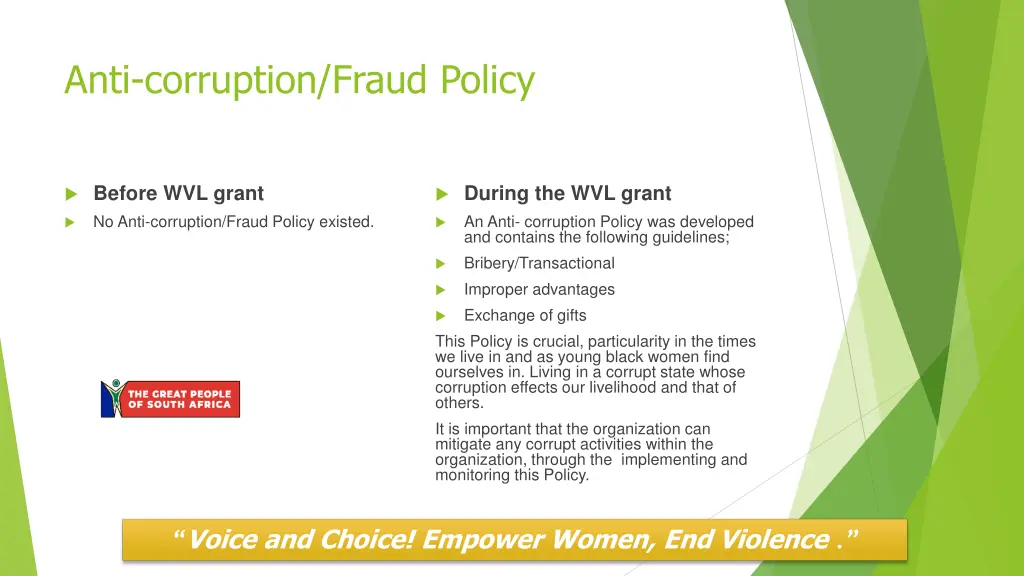 Anti-corruption/Fraud Policy

Before WVL grant

No Anti-corruption/Fraud Policy existed.

THE GREAT PEOPLE OF SOUTH AFRICA

During the WVL grant

An Anti- corruption Policy was developed and contains the following guidelines;

Bribery/Transactional

Improper advantages

Exchange of gifts

This Policy is crucial, particularity in the times we live in and as young black women find ourselves in. Living in a corrupt state whose corruption effects our livelihood and that of others.

It is important that the organization can mitigate any corrupt activities within the organization, through the implementing and monitoring this Policy.

“Voice and Choice! Empower Women, End Violence .”